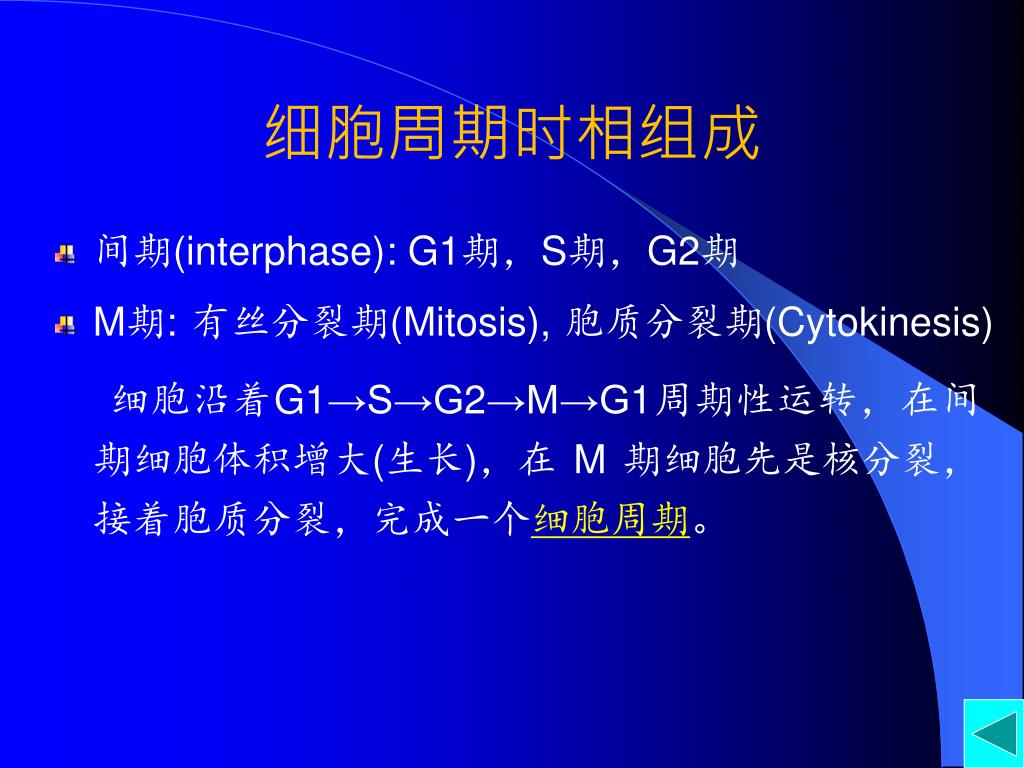 细胞周期时相组成

间期(interphase): G1期，S期，G2期

M期: 有丝分裂期(Mitosis), 胞质分裂期(Cytokinesis)

细胞沿着G1→S→G2→M→G1周期性运转，在间期细胞体积增大(生长)，在 M 期细胞先是核分裂，接着胞质分裂，完成一个细胞周期。